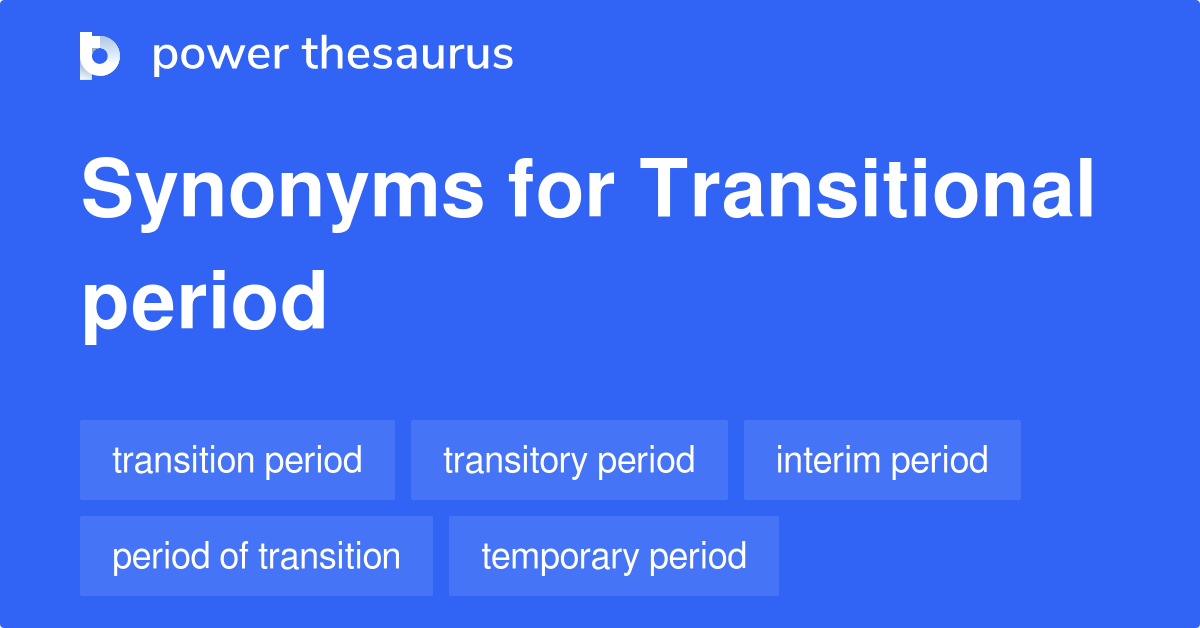 power thesaurus

Synonyms for Transitional period

transition period
transitory period
interim period
period of transition
temporary period